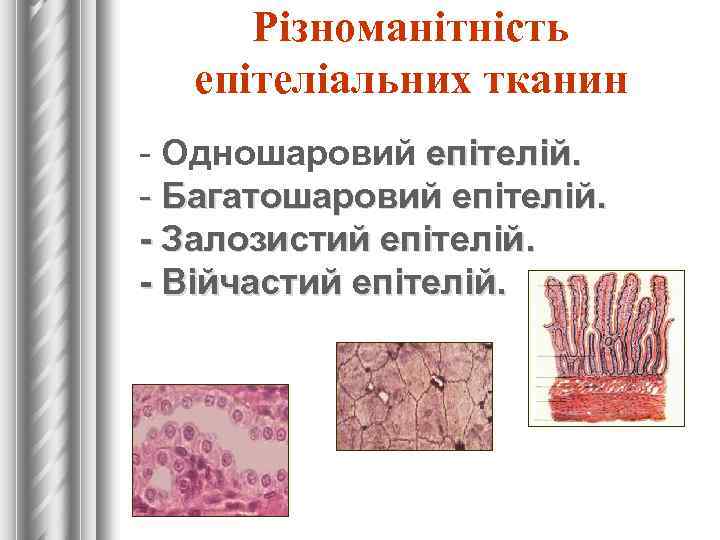 Різноманітність епітеліальних тканин

- Одношаровий епітелій.
- Багатошаровий епітелій.
- Залозистий епітелій.
- Війчастий епітелій.